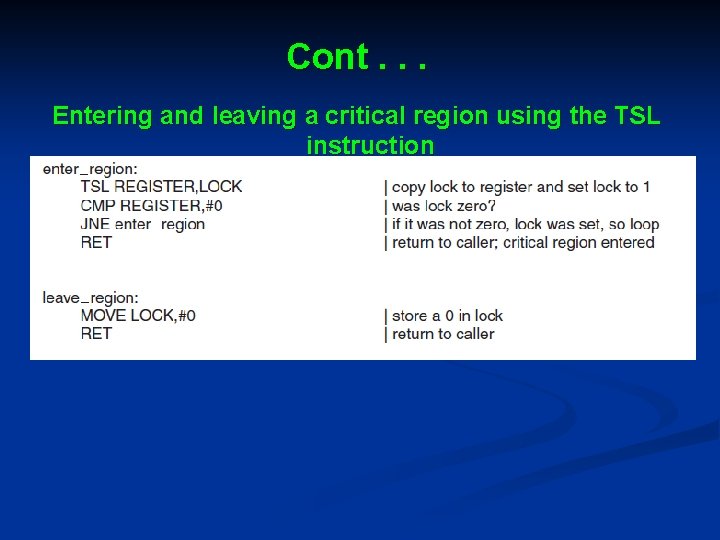 Cont . . .

Entering and leaving a critical region using the TSL instruction

enter_region:
TSL REGISTER,LOCK | copy lock to register and set lock to 1
CMP REGISTER,#0 | was lock zero?
JNE enter_region | if it was not zero, lock was set, so loop
RET | return to caller; critical region entered

leave_region:
MOVE LOCK,#0 | store a 0 in lock
RET | return to caller